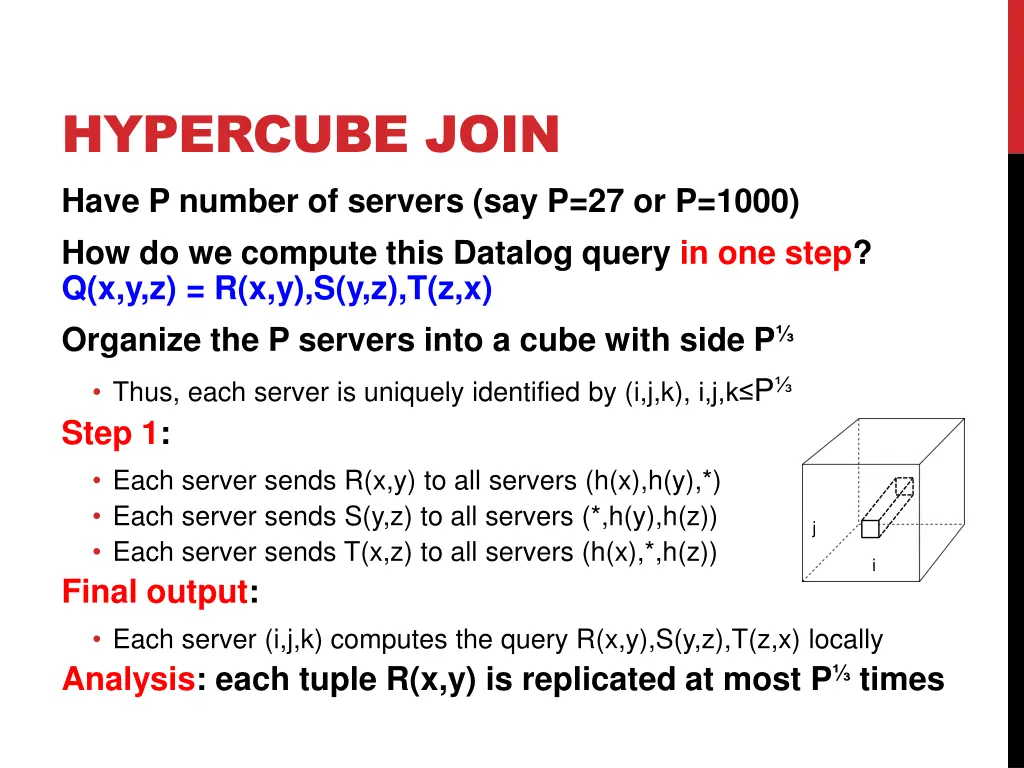 HYPERCUBE JOIN

Have P number of servers (say P=27 or P=1000)

How do we compute this Datalog query in one step?
Q(x,y,z) = R(x,y),S(y,z),T(z,x)

Organize the P servers into a cube with side $P^{⅓}$

• Thus, each server is uniquely identified by (i,j,k), i,j,k≤$P^{⅓}$

Step 1:

• Each server sends R(x,y) to all servers (h(x),h(y),*)
• Each server sends S(y,z) to all servers (*,h(y),h(z))
• Each server sends T(x,z) to all servers (h(x),*,h(z))

j

i

Final output:

• Each server (i,j,k) computes the query R(x,y),S(y,z),T(z,x) locally

Analysis: each tuple R(x,y) is replicated at most $P^{⅓}$ times